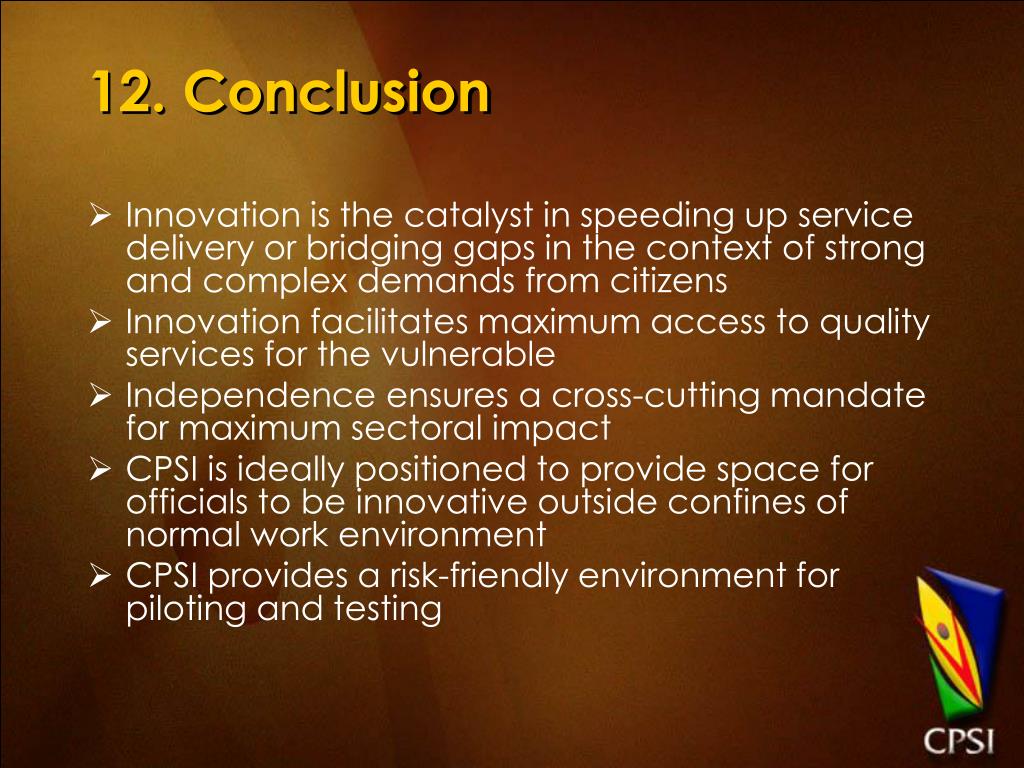 12. Conclusion

➢ Innovation is the catalyst in speeding up service delivery or bridging gaps in the context of strong and complex demands from citizens
➢ Innovation facilitates maximum access to quality services for the vulnerable
➢ Independence ensures a cross-cutting mandate for maximum sectoral impact
➢ CPSI is ideally positioned to provide space for officials to be innovative outside confines of normal work environment
➢ CPSI provides a risk-friendly environment for piloting and testing

CPSI